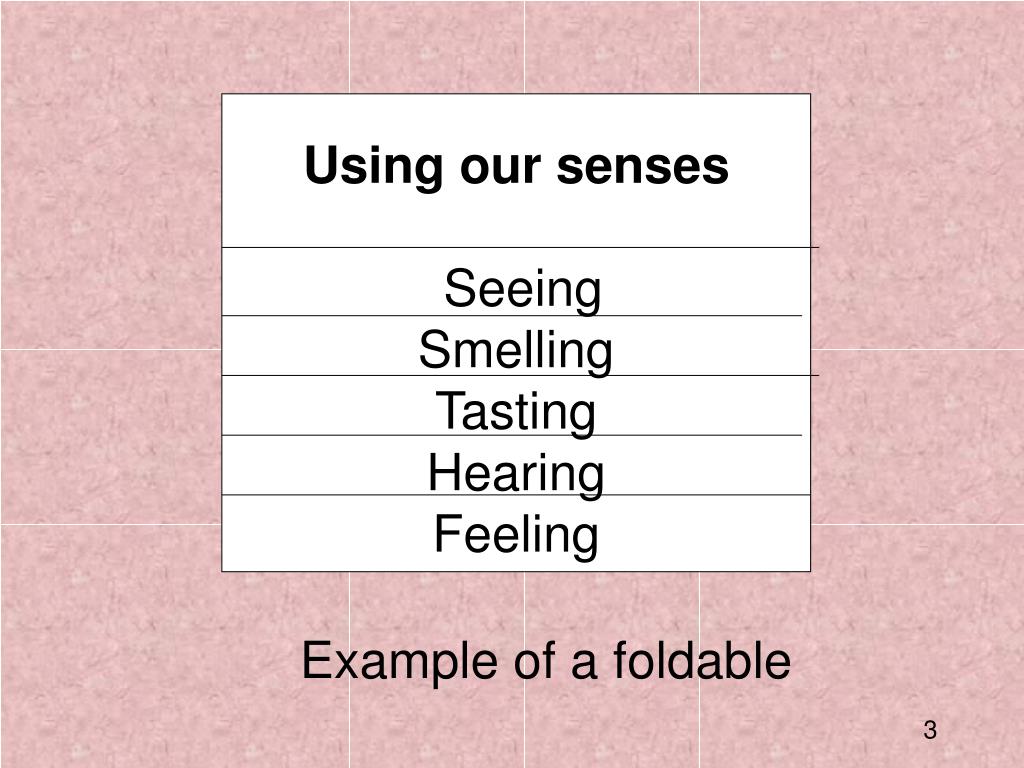 Using our senses

Seeing
Smelling
Tasting
Hearing
Feeling

Example of a foldable

3